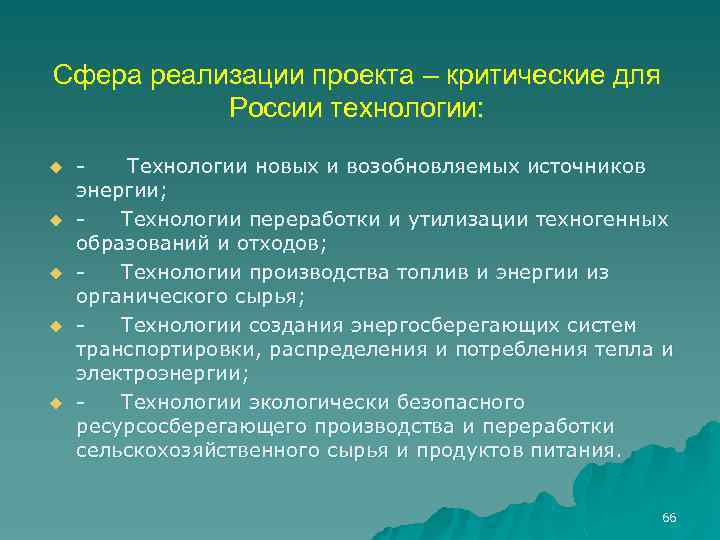 Сфера реализации проекта – критические для России технологии:

- Технологии новых и возобновляемых источников энергии;

- Технологии переработки и утилизации техногенных образований и отходов;

- Технологии производства топлив и энергии из органического сырья;

- Технологии создания энергосберегающих систем транспортировки, распределения и потребления тепла и электроэнергии;

- Технологии экологически безопасного ресурсосберегающего производства и переработки сельскохозяйственного сырья и продуктов питания.

66